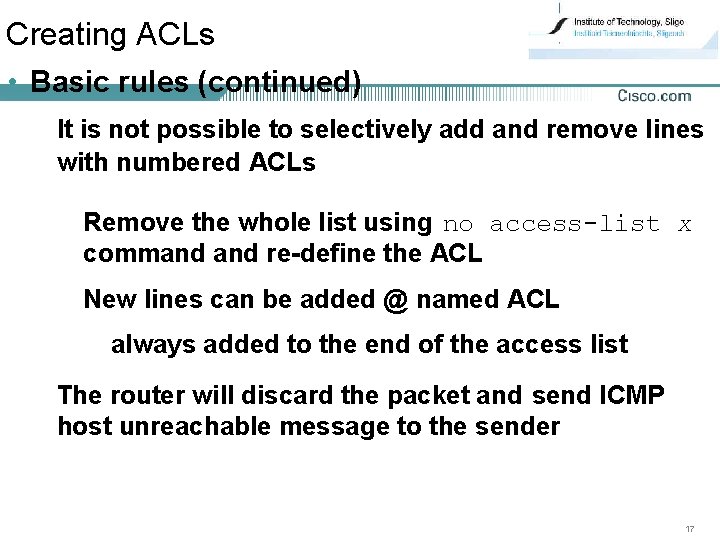 Creating ACLs

Institute of Technology, Sligo
Institiúid Teicneolaíochta, Sligeach

• Basic rules (continued)

Cisco.com

It is not possible to selectively add and remove lines with numbered ACLs

Remove the whole list using no access-list x command and re-define the ACL

New lines can be added @ named ACL

always added to the end of the access list

The router will discard the packet and send ICMP host unreachable message to the sender

17